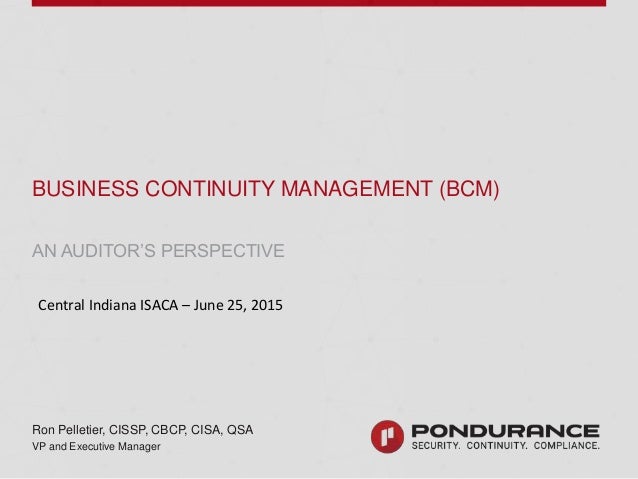 BUSINESS CONTINUITY MANAGEMENT (BCM)

AN AUDITOR'S PERSPECTIVE

Central Indiana ISACA – June 25, 2015

Ron Pelletier, CISSP, CBCP, CISA, QSA
VP and Executive Manager

PONDURANCE
SECURITY. CONTINUITY. COMPLIANCE.